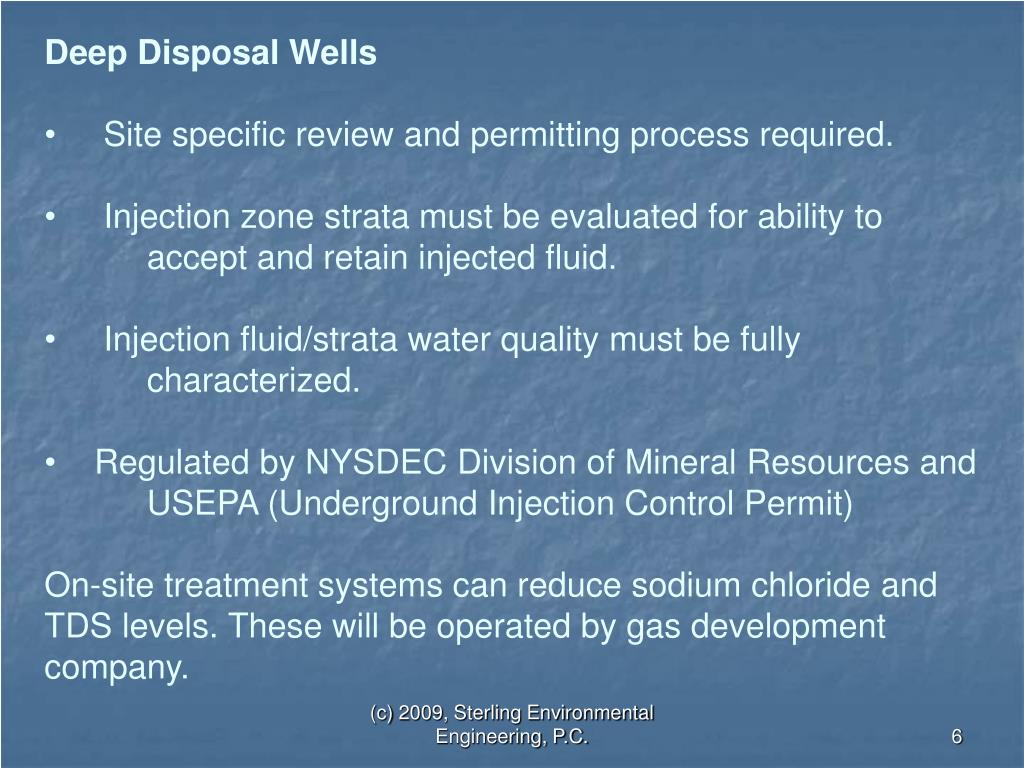 Deep Disposal Wells

• Site specific review and permitting process required.

• Injection zone strata must be evaluated for ability to accept and retain injected fluid.

• Injection fluid/strata water quality must be fully characterized.

• Regulated by NYSDEC Division of Mineral Resources and USEPA (Underground Injection Control Permit)

On-site treatment systems can reduce sodium chloride and TDS levels. These will be operated by gas development company.

(c) 2009, Sterling Environmental Engineering, P.C.

6